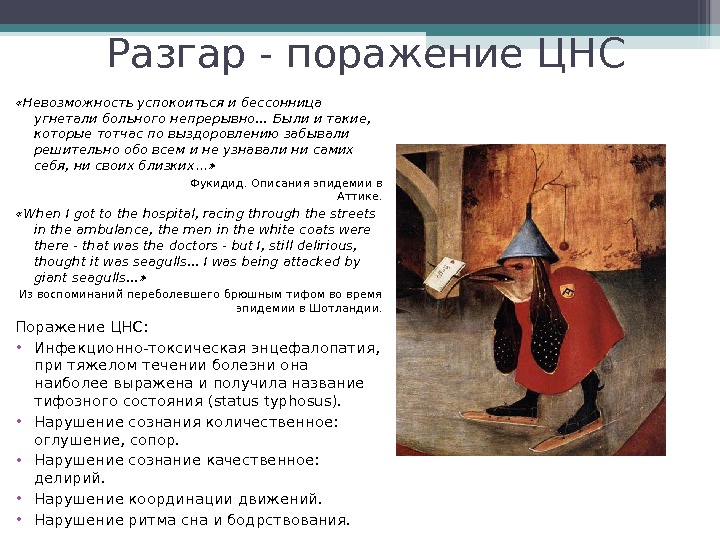 Разгар - поражение ЦНС

«Невозможность успокоиться и бессонница угнетали больного непрерывно... Были и такие, которые тотчас по выздоровлению забывали решительно обо всем и не узнавали ни самих себя, ни своих близких...»

Фукидид. Описания эпидемии в Аттике.

«When I got to the hospital, racing through the streets in the ambulance, the men in the white coats were there - that was the doctors - but I, still delirious, thought it was seagulls... I was being attacked by giant seagulls...»

Из воспоминаний переболевшего брюшным тифом во время эпидемии в Шотландии.

Поражение ЦНС:

• Инфекционно-токсическая энцефалопатия, при тяжелом течении болезни она наиболее выражена и получила название тифозного состояния (status typhosus).
• Нарушение сознания количественное: оглушение, сопор.
• Нарушение сознание качественное: делирий.
• Нарушение координации движений.
• Нарушение ритма сна и бодрствования.